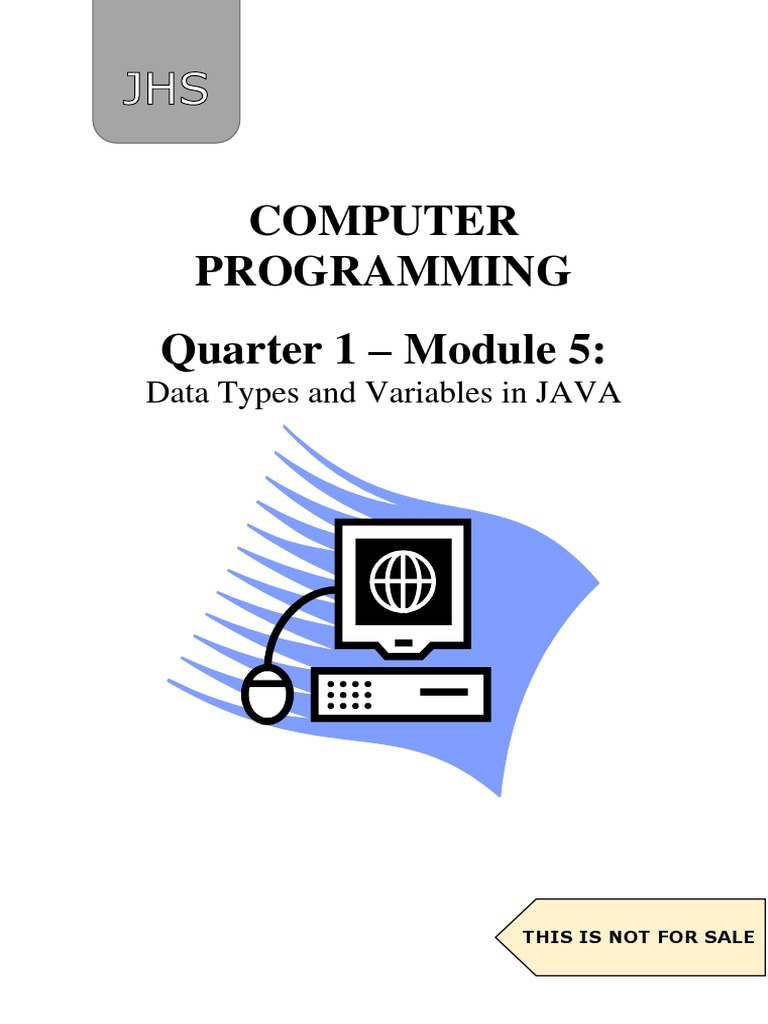 JHS

COMPUTER PROGRAMMING

Quarter 1 – Module 5:
Data Types and Variables in JAVA

THIS IS NOT FOR SALE